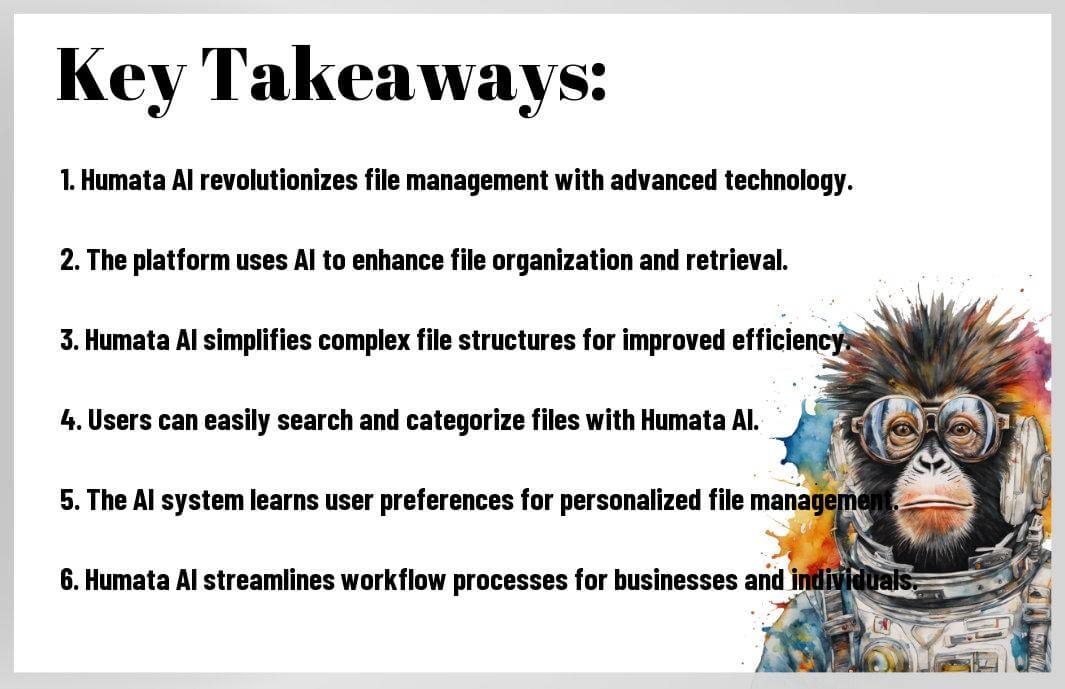 Key Takeaways:

1. Humata AI revolutionizes file management with advanced technology.

2. The platform uses AI to enhance file organization and retrieval.

3. Humata AI simplifies complex file structures for improved efficiency.

4. Users can easily search and categorize files with Humata AI.

5. The AI system learns user preferences for personalized file management.

6. Humata AI streamlines workflow processes for businesses and individuals.